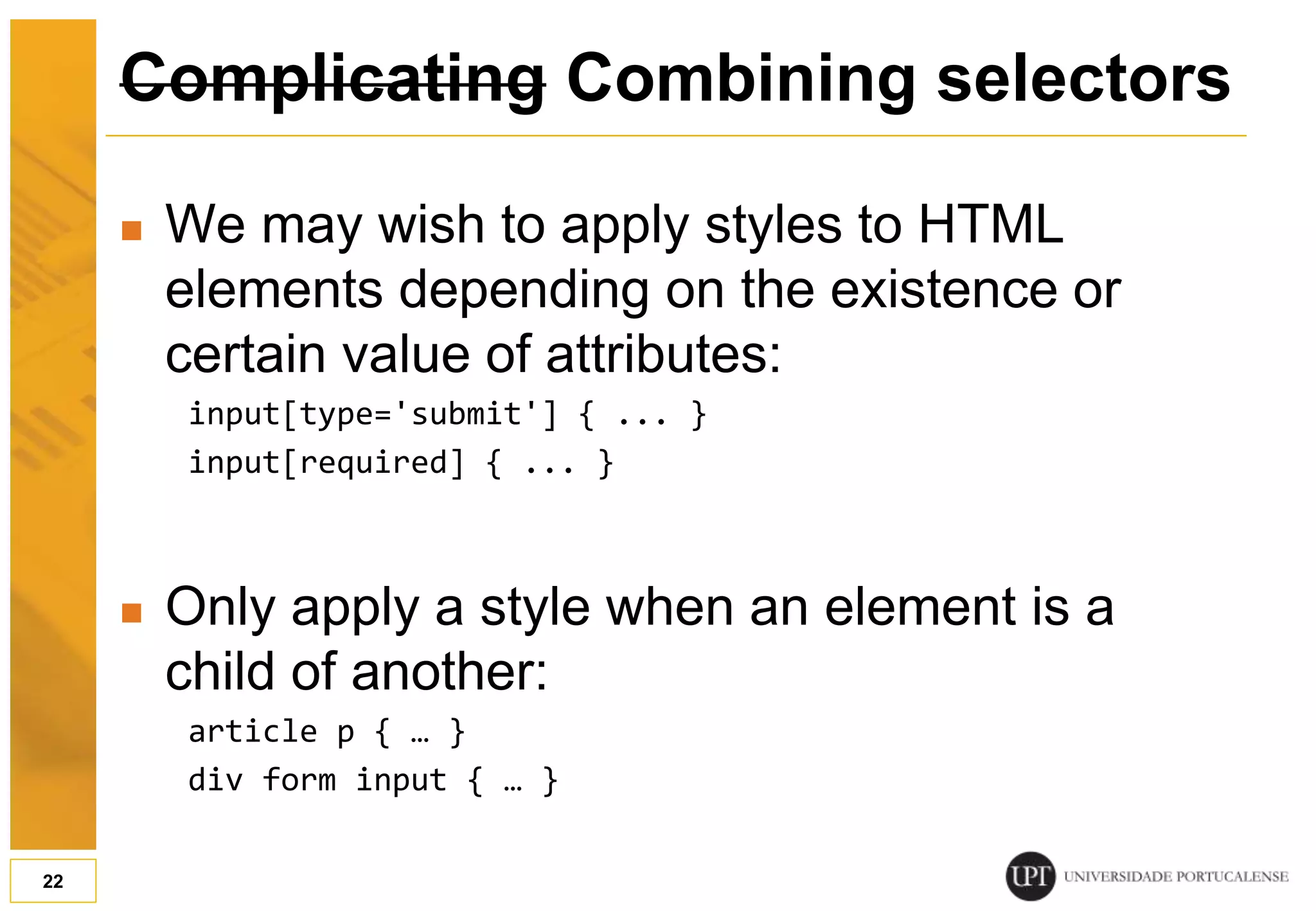 ~~Complicating~~ Combining selectors

We may wish to apply styles to HTML elements depending on the existence or certain value of attributes:

input[type='submit'] { ... }
input[required] { ... }

Only apply a style when an element is a child of another:

article p { … }
div form input { … }

22

UPT UNIVERSIDADE PORTUCALENSE